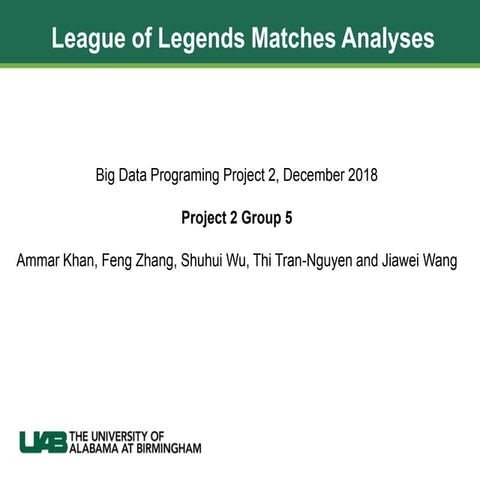 League of Legends Matches Analyses

Big Data Programing Project 2, December 2018

Project 2 Group 5

Ammar Khan, Feng Zhang, Shuhui Wu, Thi Tran-Nguyen and Jiawei Wang

UAB THE UNIVERSITY OF ALABAMA AT BIRMINGHAM